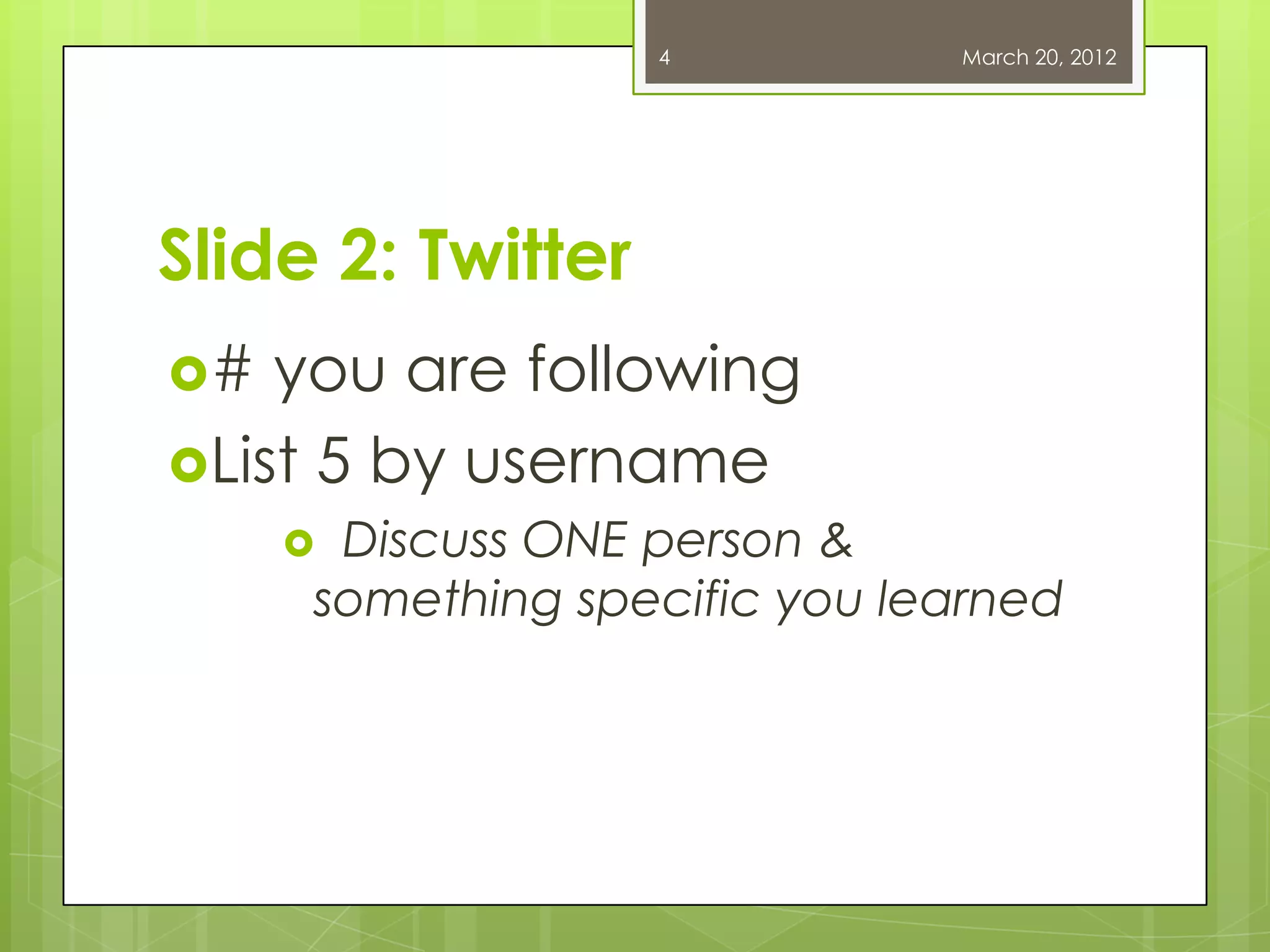 4

March 20, 2012

Slide 2: Twitter

# you are following

List 5 by username

Discuss ONE person & something specific you learned